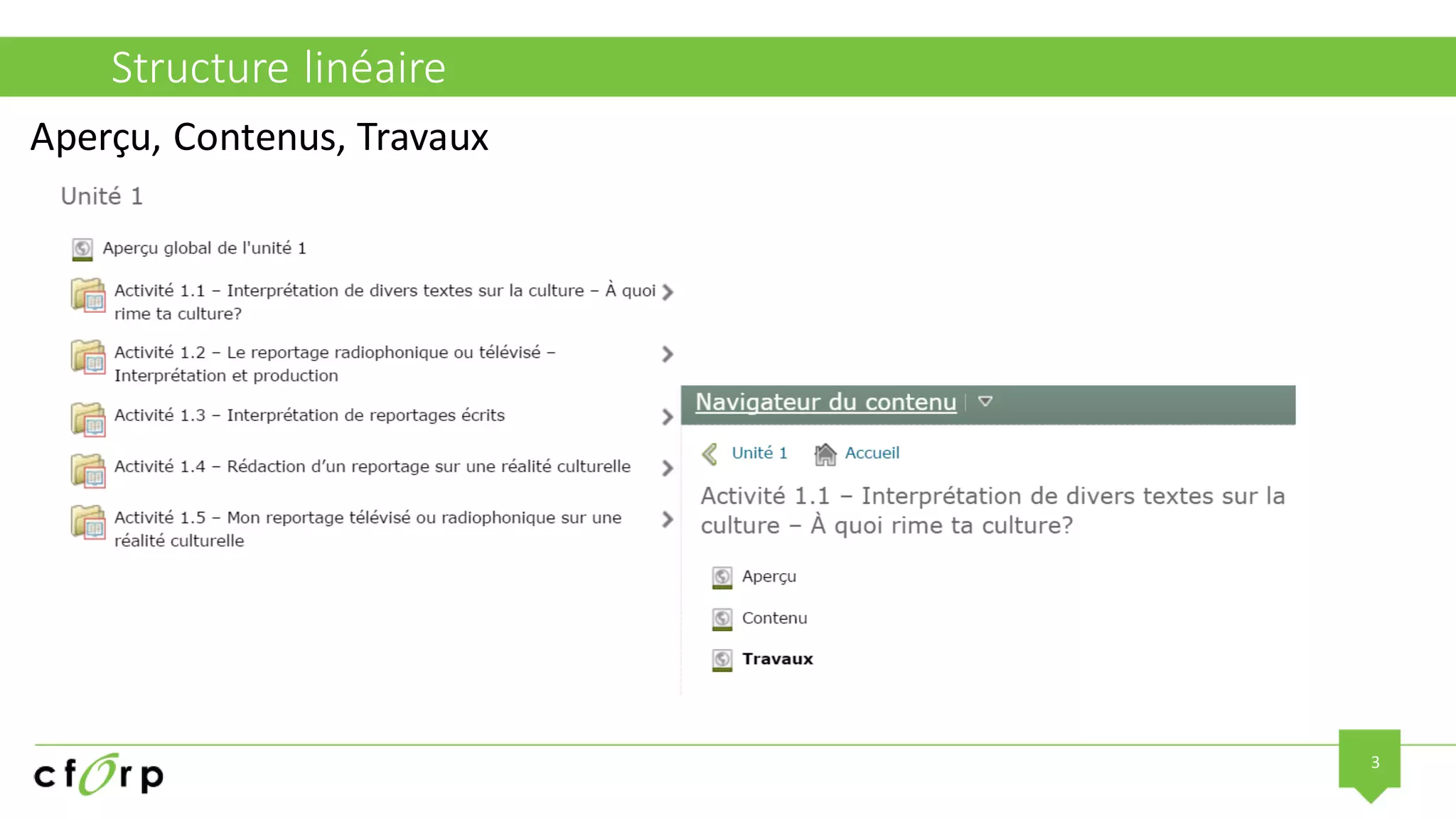 Structure linéaire

Aperçu, Contenus, Travaux

Unité 1

Aperçu global de l'unité 1

Activité 1.1 – Interprétation de divers textes sur la culture – À quoi rime ta culture?

Activité 1.2 – Le reportage radiophonique ou télévisé – Interprétation et production

Activité 1.3 – Interprétation de reportages écrits

Activité 1.4 – Rédaction d'un reportage sur une réalité culturelle

Activité 1.5 – Mon reportage télévisé ou radiophonique sur une réalité culturelle

Navigateur du contenu

Unité 1 Accueil

Activité 1.1 – Interprétation de divers textes sur la culture – À quoi rime ta culture?

Aperçu

Contenu

Travaux

cforp

3